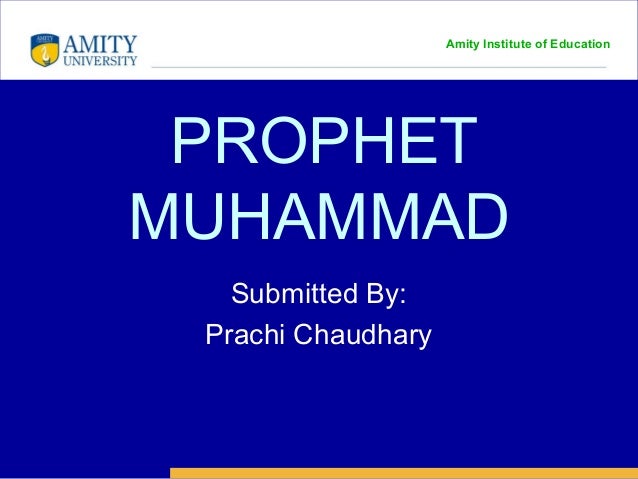 AMITY UNIVERSITY

Amity Institute of Education

PROPHET MUHAMMAD

Submitted By:
Prachi Chaudhary